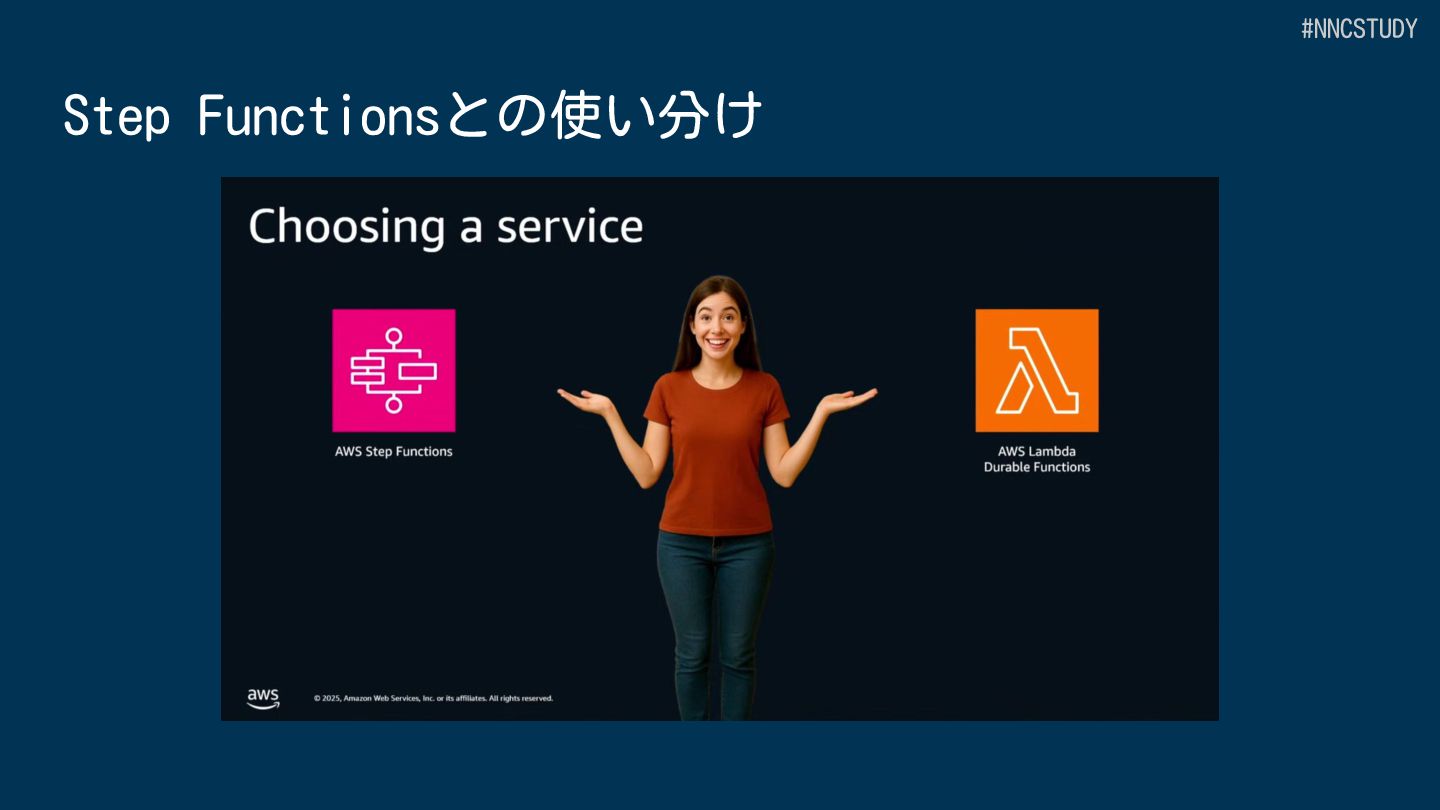 #NNCSTUDY

Step Functionsとの使い分け

Choosing a service

AWS Step Functions

AWS Lambda Durable Functions

aws

© 2025, Amazon Web Services, Inc. or its affiliates. All rights reserved.